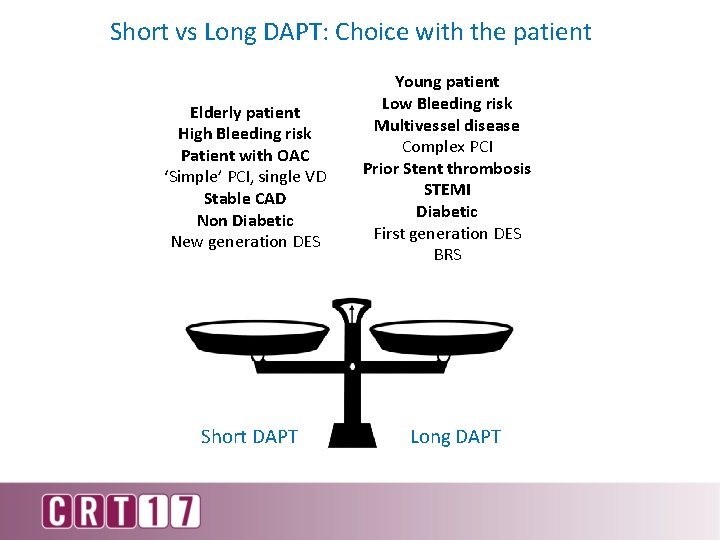 Short vs Long DAPT: Choice with the patient

Elderly patient
High Bleeding risk
Patient with OAC
'Simple' PCI, single VD
Stable CAD
Non Diabetic
New generation DES

Young patient
Low Bleeding risk
Multivessel disease
Complex PCI
Prior Stent thrombosis
STEMI
Diabetic
First generation DES
BRS

Short DAPT

Long DAPT

CRT17